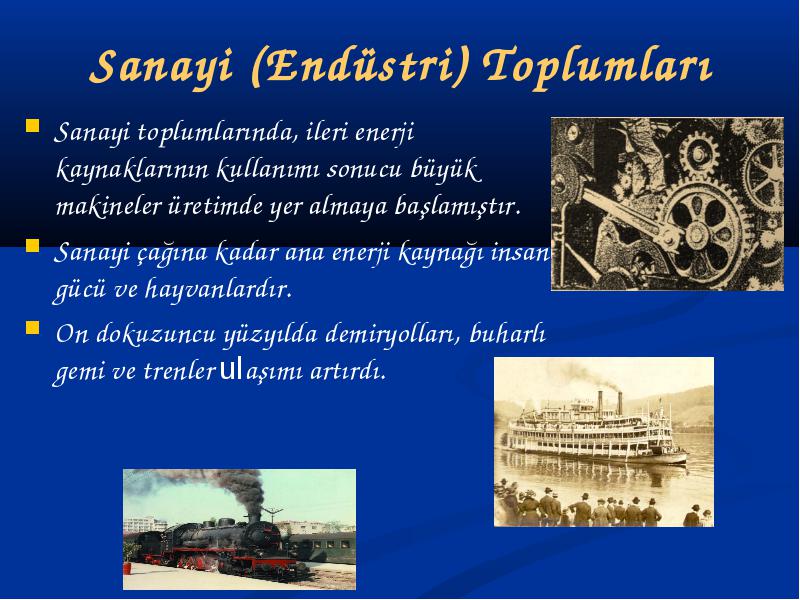 Sanayi (Endüstri) Toplumları

Sanayi toplumlarında, ileri enerji kaynaklarının kullanımı sonucu büyük makineler üretimde yer almaya başlamıştır.

Sanayi çağına kadar ana enerji kaynağı insan gücü ve hayvanlardır.

On dokuzuncu yüzyılda demiryolları, buharlı gemi ve trenler ulaşımı artırdı.